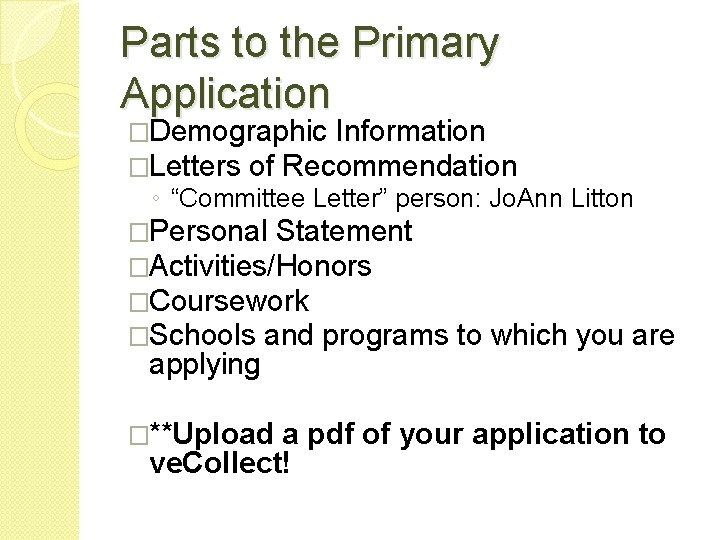 Parts to the Primary Application

□Demographic Information
□Letters of Recommendation
◦ “Committee Letter” person: JoAnn Litton
□Personal Statement
□Activities/Honors
□Coursework
□Schools and programs to which you are applying

□**Upload a pdf of your application to veCollect!